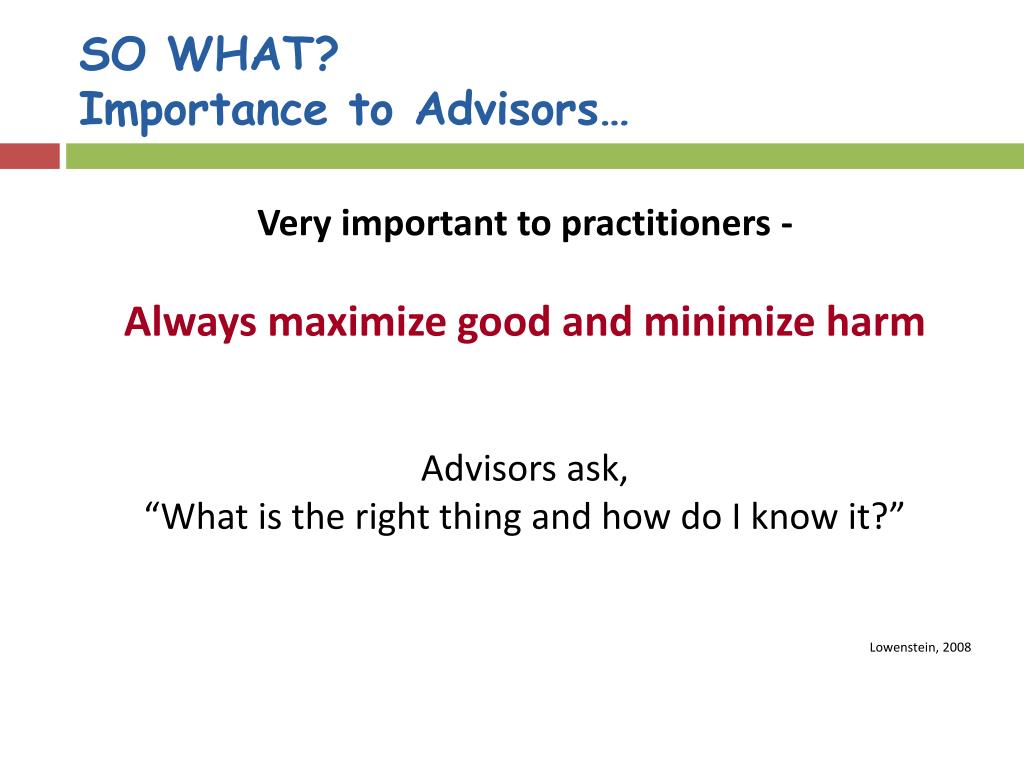 SO WHAT?
Importance to Advisors…

Very important to practitioners -

Always maximize good and minimize harm

Advisors ask,
“What is the right thing and how do I know it?”

Lowenstein, 2008